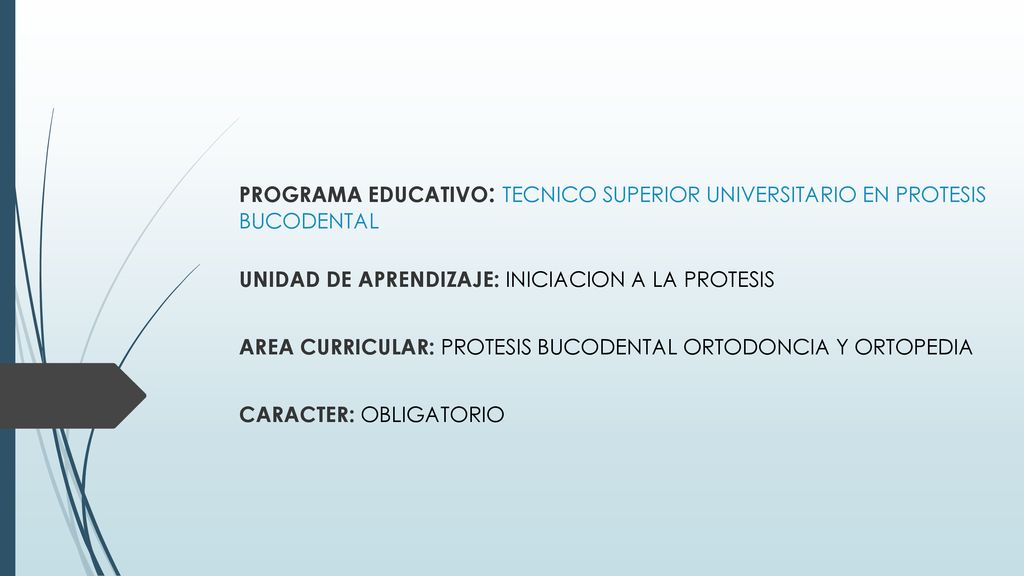 PROGRAMA EDUCATIVO: TECNICO SUPERIOR UNIVERSITARIO EN PROTESIS BUCODENTAL

UNIDAD DE APRENDIZAJE: INICIACION A LA PROTESIS

AREA CURRICULAR: PROTESIS BUCODENTAL ORTODONCIA Y ORTOPEDIA

CARACTER: OBLIGATORIO